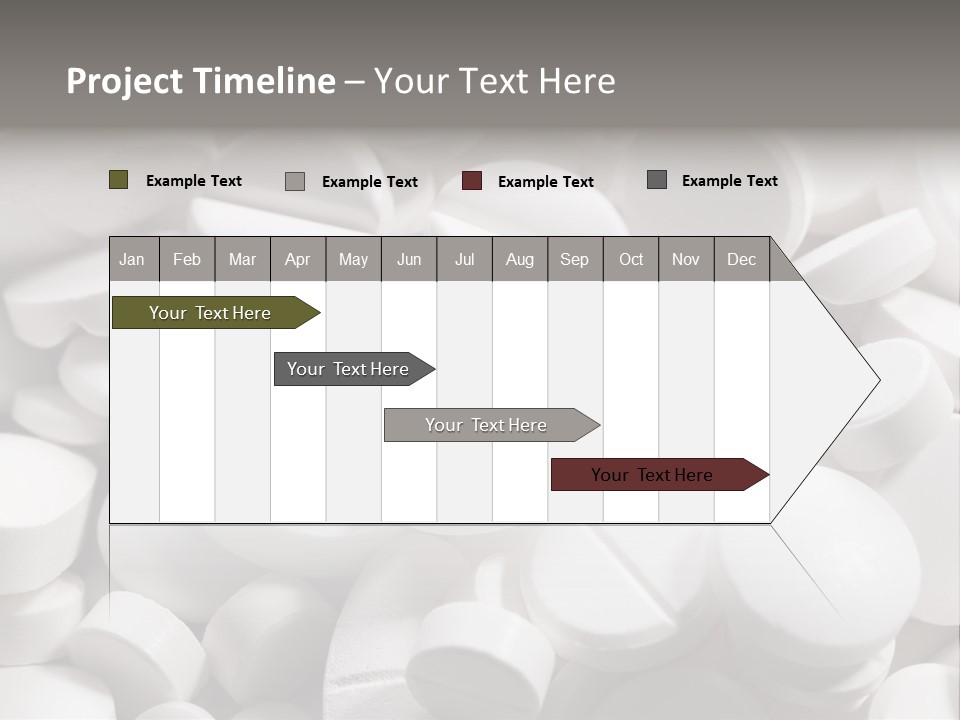 Project Timeline – Your Text Here

Example Text Example Text Example Text Example Text

| Jan | Feb | Mar | Apr | May | Jun | Jul | Aug | Sep | Oct | Nov | Dec |
|---|---|---|---|---|---|---|---|---|---|---|---|

Your Text Here

Your Text Here

Your Text Here

Your Text Here